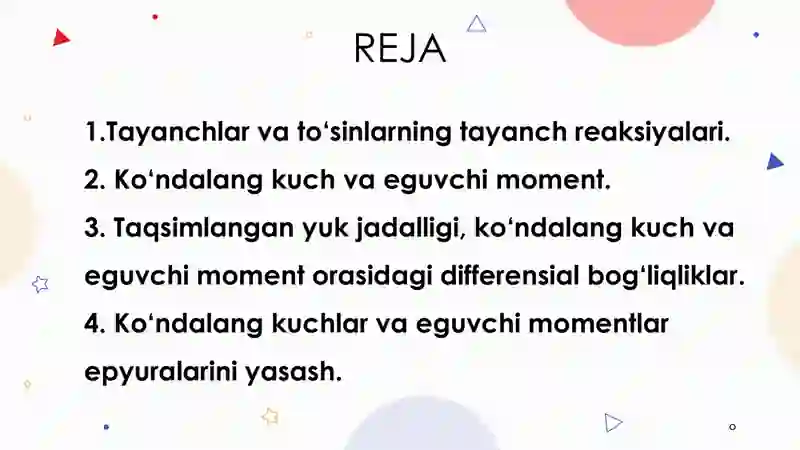 REJA

1.Tayanchlar va to‘sinlarning tayanch reaksiyalari.
2. Ko‘ndalang kuch va eguvchi moment.
3. Taqsimlangan yuk jadalligi, ko‘ndalang kuch va eguvchi moment orasidagi differensial bog‘liqliklar.
4. Ko‘ndalang kuchlar va eguvchi momentlar epyuralarini yasash.